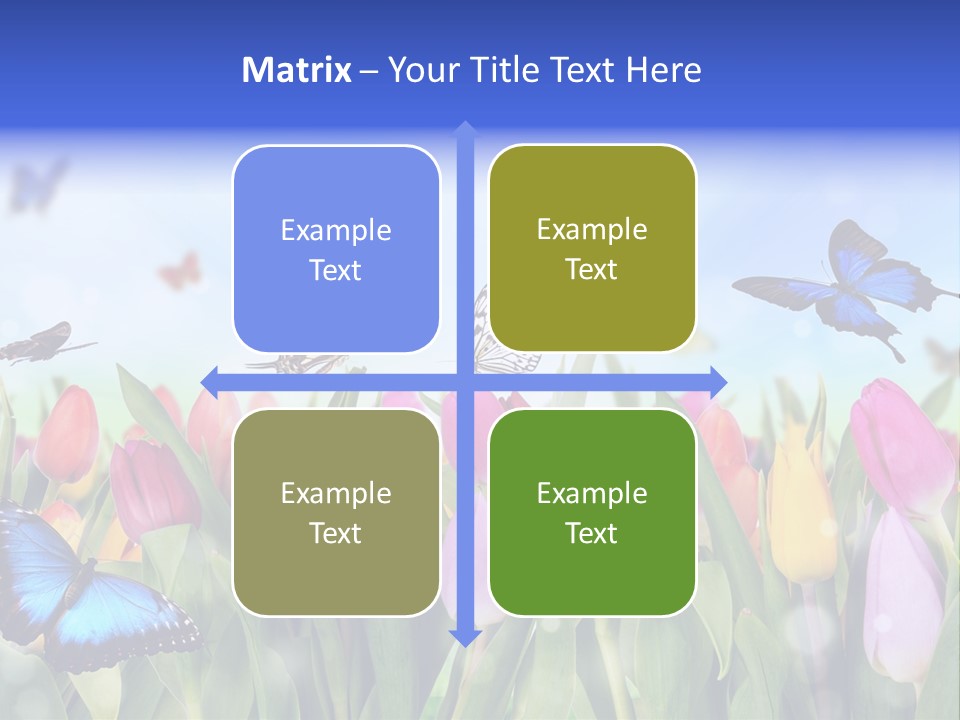 Matrix – Your Title Text Here

Example Text

Example Text

Example Text

Example Text